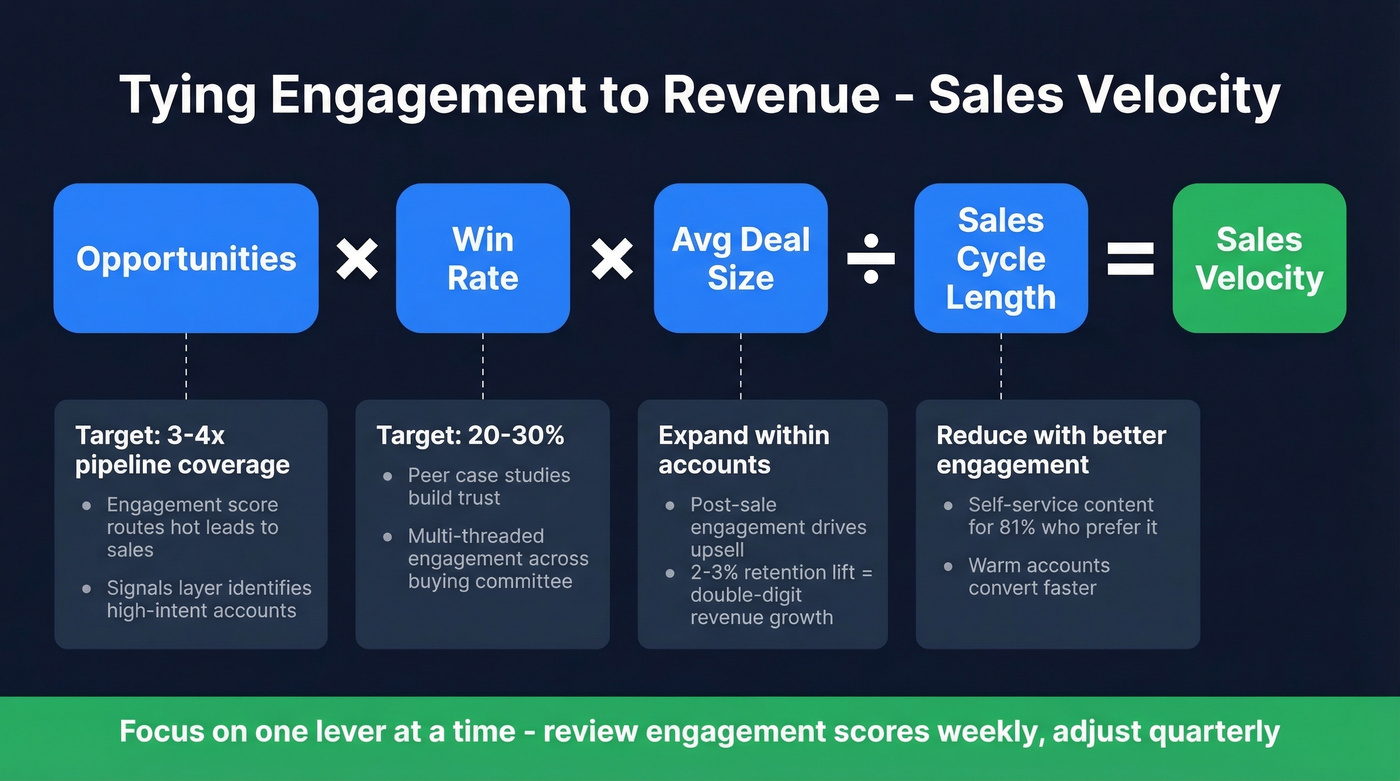 Tying Engagement to Revenue - Sales Velocity

Opportunities × Win Rate × Avg Deal Size ÷ Sales Cycle Length = Sales Velocity

Target: 3-4x pipeline coverage
- Engagement score routes hot leads to sales
- Signals layer identifies high-intent accounts

Target: 20-30%
- Peer case studies build trust
- Multi-threaded engagement across buying committee

Expand within accounts
- Post-sale engagement drives upsell
- 2-3% retention lift = double-digit revenue growth

Reduce with better engagement
- Self-service content for 81% who prefer it
- Warm accounts convert faster

Focus on one lever at a time - review engagement scores weekly, adjust quarterly